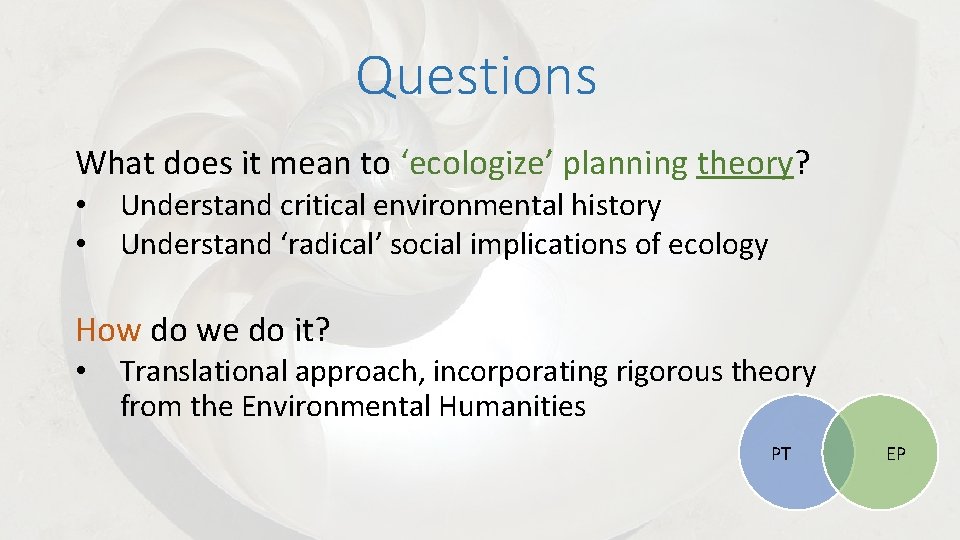 Questions

What does it mean to ‘ecologize’ planning theory?

• Understand critical environmental history
• Understand ‘radical’ social implications of ecology

How do we do it?

• Translational approach, incorporating rigorous theory from the Environmental Humanities

PT

EP